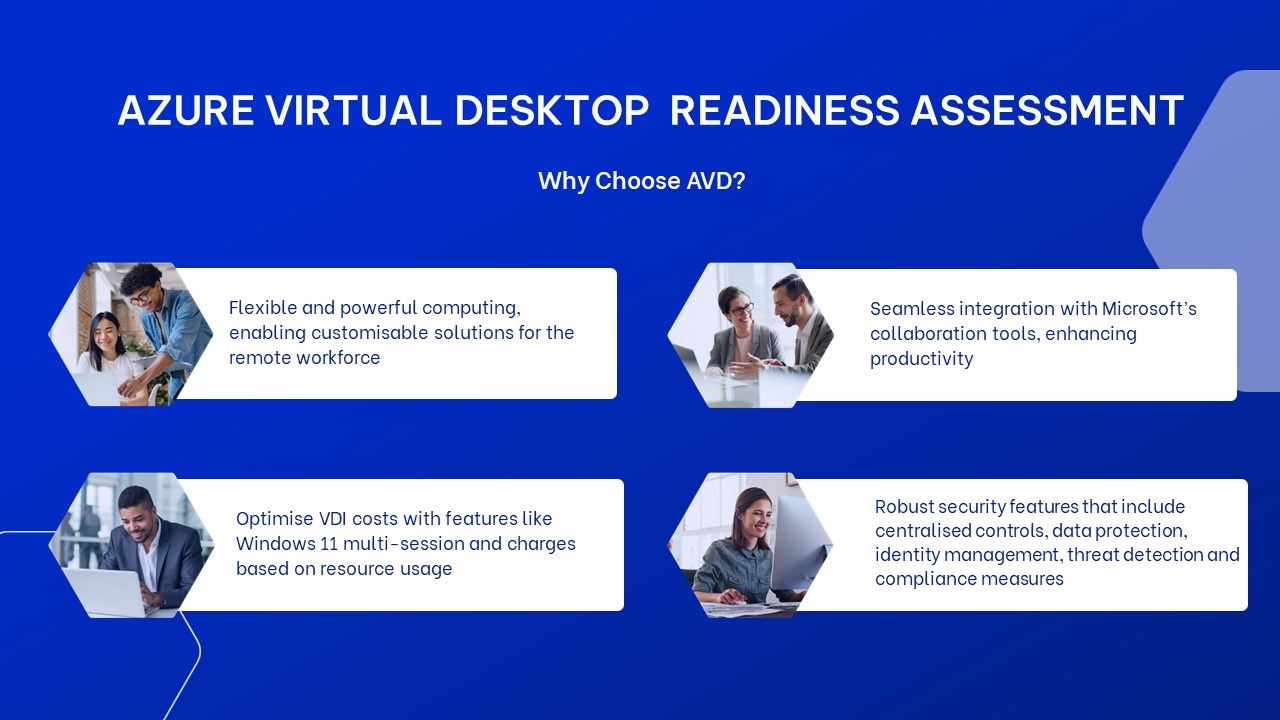 AZURE VIRTUAL DESKTOP READINESS ASSESSMENT

Why Choose AVD?

Flexible and powerful computing, enabling customisable solutions for the remote workforce

Seamless integration with Microsoft's collaboration tools, enhancing productivity

Optimise VDI costs with features like Windows 11 multi-session and charges based on resource usage

Robust security features that include centralised controls, data protection, identity management, threat detection and compliance measures